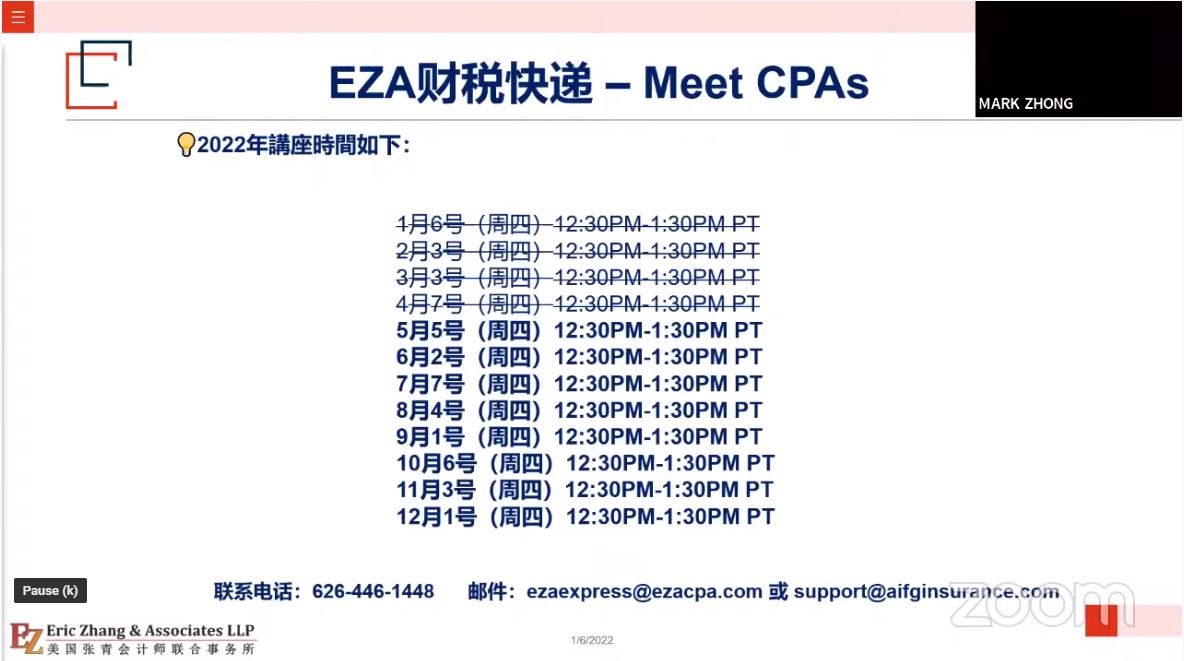 EZA财税快递 – Meet CPAs

MARK ZHONG

2022年講座時間如下:

1月6号（周四）12:30PM-1:30PM PT
2月3号（周四）12:30PM-1:30PM PT
3月3号（周四）12:30PM-1:30PM PT
4月7号（周四）12:30PM-1:30PM PT
5月5号（周四）12:30PM-1:30PM PT
6月2号（周四）12:30PM-1:30PM PT
7月7号（周四）12:30PM-1:30PM PT
8月4号（周四）12:30PM-1:30PM PT
9月1号（周四）12:30PM-1:30PM PT
10月6号（周四）12:30PM-1:30PM PT
11月3号（周四）12:30PM-1:30PM PT
12月1号（周四）12:30PM-1:30PM PT

Pause (k)

联系电话：626-446-1448 邮件：ezaexpress@ezacpa.com 或 support@aifginsurance.com

zoom

EZ Eric Zhang & Associates LLP
美国张青会计师联合事务所

1/6/2022